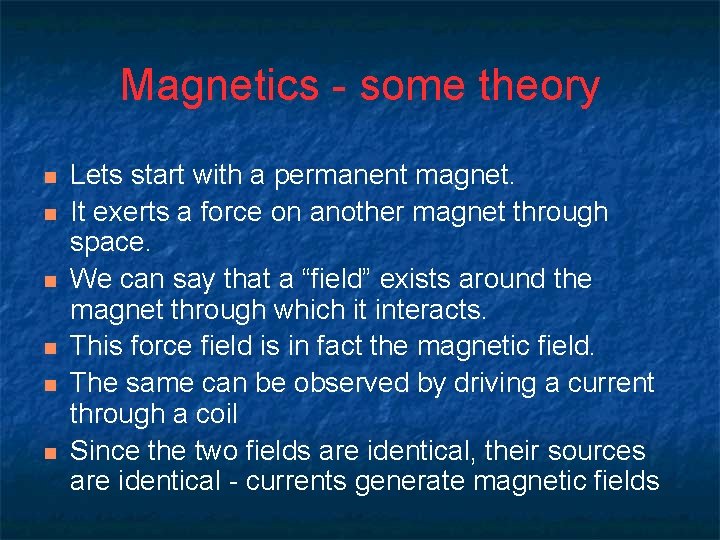 Magnetics - some theory

- Lets start with a permanent magnet.
- It exerts a force on another magnet through space.
- We can say that a “field” exists around the magnet through which it interacts.
- This force field is in fact the magnetic field.
- The same can be observed by driving a current through a coil
- Since the two fields are identical, their sources are identical - currents generate magnetic fields